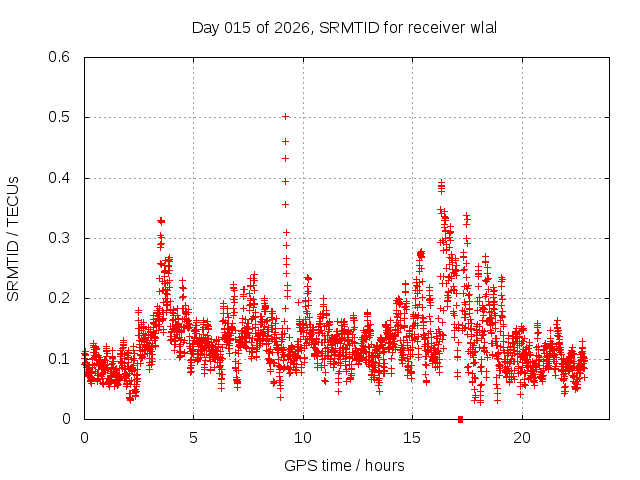 Day 015 of 2026, SRMTID for receiver wlal

SRMTID / TECUs

0.6
0.5
0.4
0.3
0.2
0.1
0

0
5
10
15
20

GPS time / hours